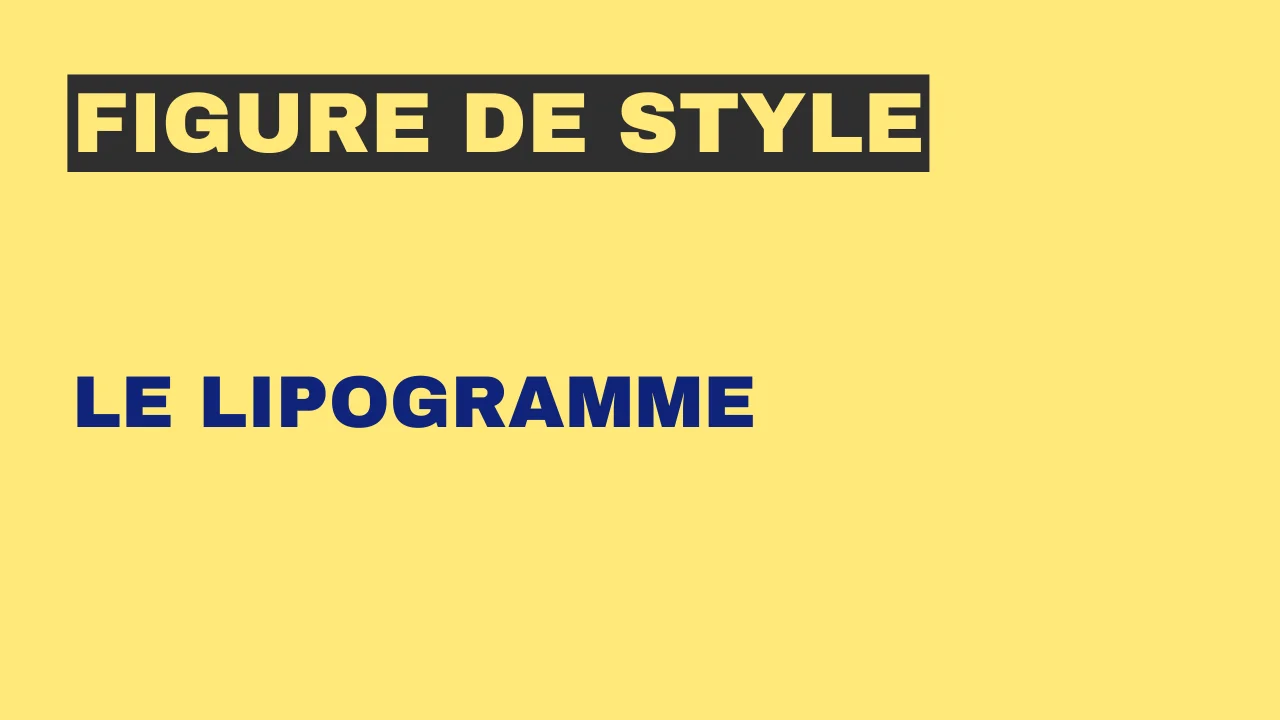 FIGURE DE STYLE

LE LIPOGRAMME